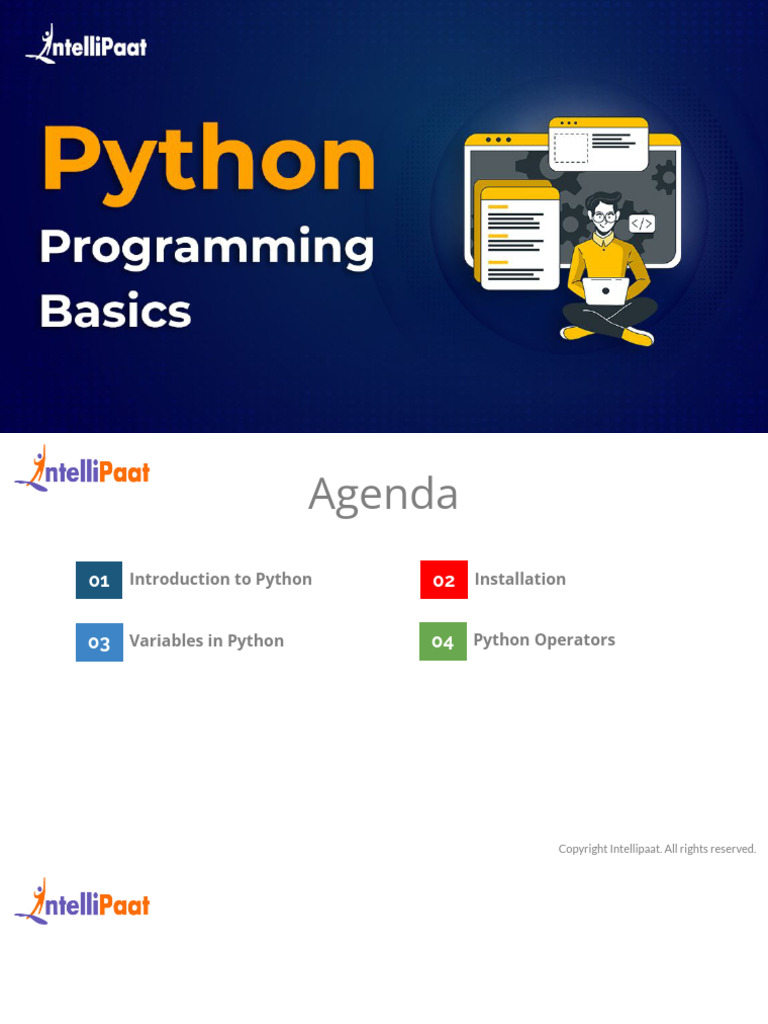 IntelliPaat

Python
Programming
Basics

</>

IntelliPaat

Agenda

01 Introduction to Python

02 Installation

03 Variables in Python

04 Python Operators

Copyright Intellipaat. All rights reserved.

IntelliPaat